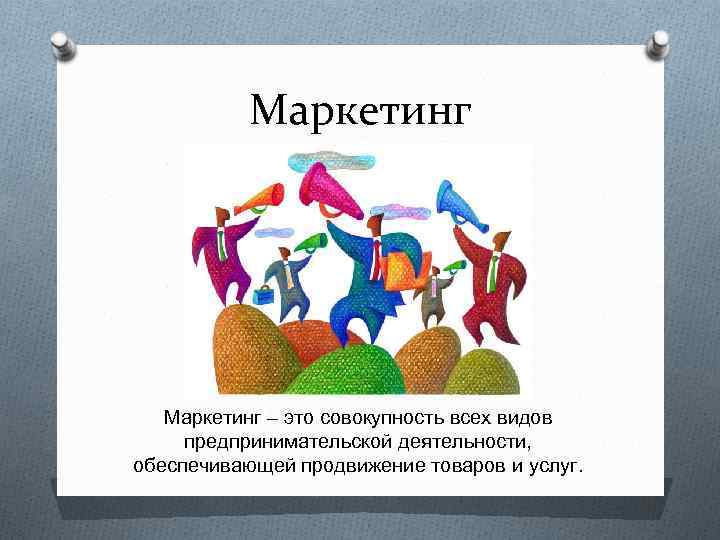 Маркетинг

Маркетинг – это совокупность всех видов предпринимательской деятельности, обеспечивающей продвижение товаров и услуг.